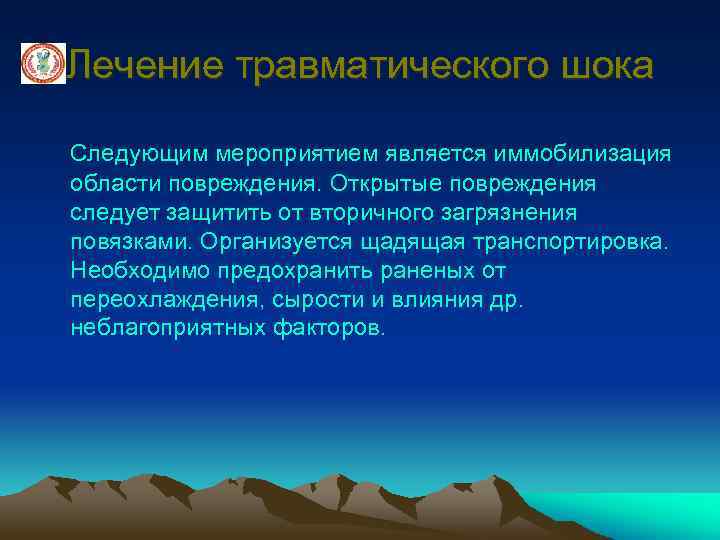 Лечение травматического шока

Следующим мероприятием является иммобилизация области повреждения. Открытые повреждения следует защитить от вторичного загрязнения повязками. Организуется щадящая транспортировка. Необходимо предохранить раненых от переохлаждения, сырости и влияния др. неблагоприятных факторов.